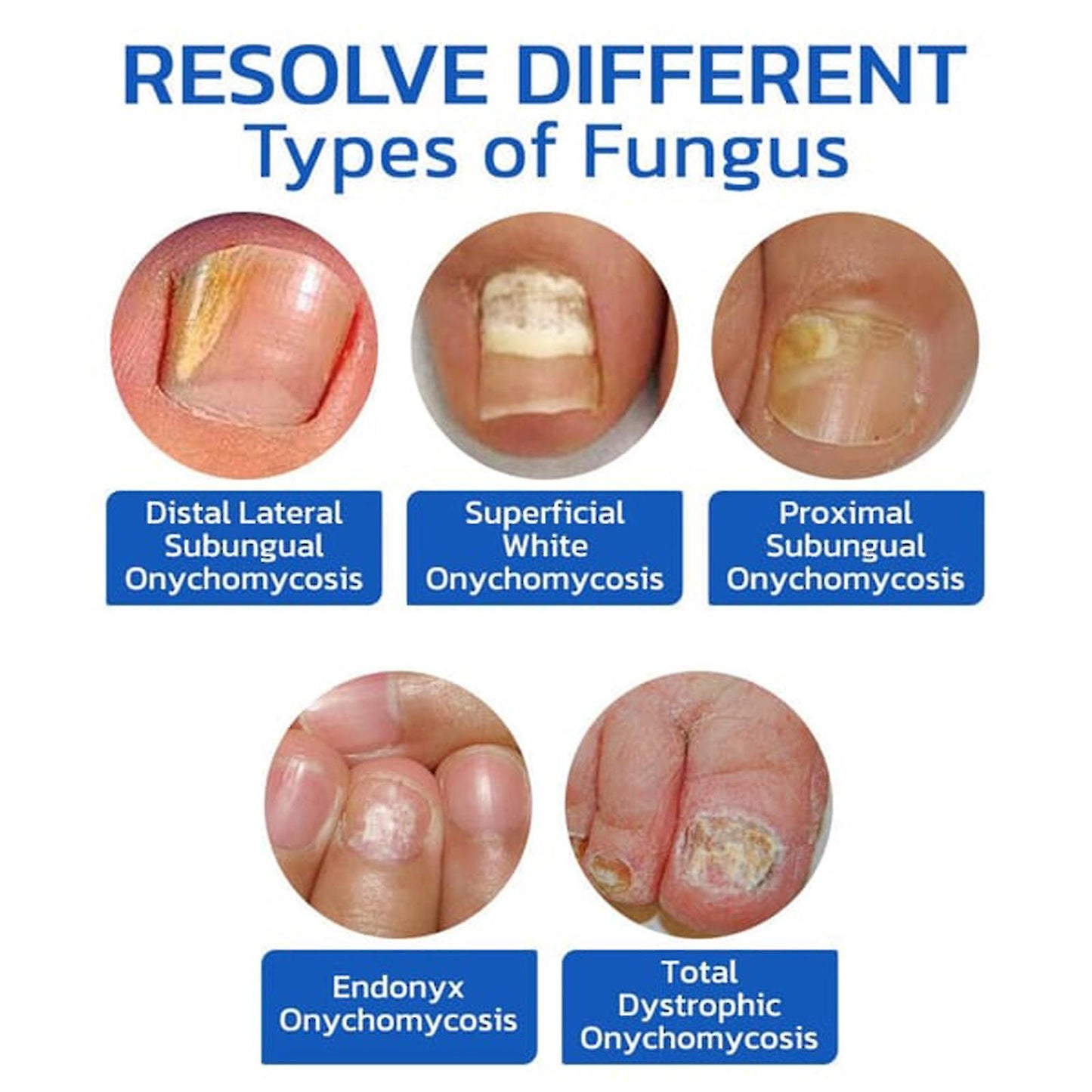 RESOLVE DIFFERENT
Types of Fungus

Distal Lateral Subungual Onychomycosis

Superficial White Onychomycosis

Proximal Subungual Onychomycosis

Endonyx Onychomycosis

Total Dystrophic Onychomycosis